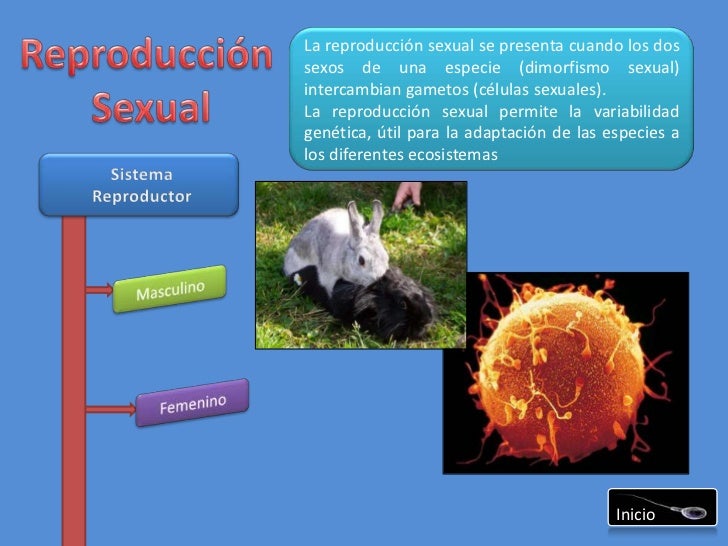 Reproducción Sexual

La reproducción sexual se presenta cuando los dos sexos de una especie (dimorfismo sexual) intercambian gametos (células sexuales).
La reproducción sexual permite la variabilidad genética, útil para la adaptación de las especies a los diferentes ecosistemas

Sistema Reproductor

Masculino

Femenino

Inicio